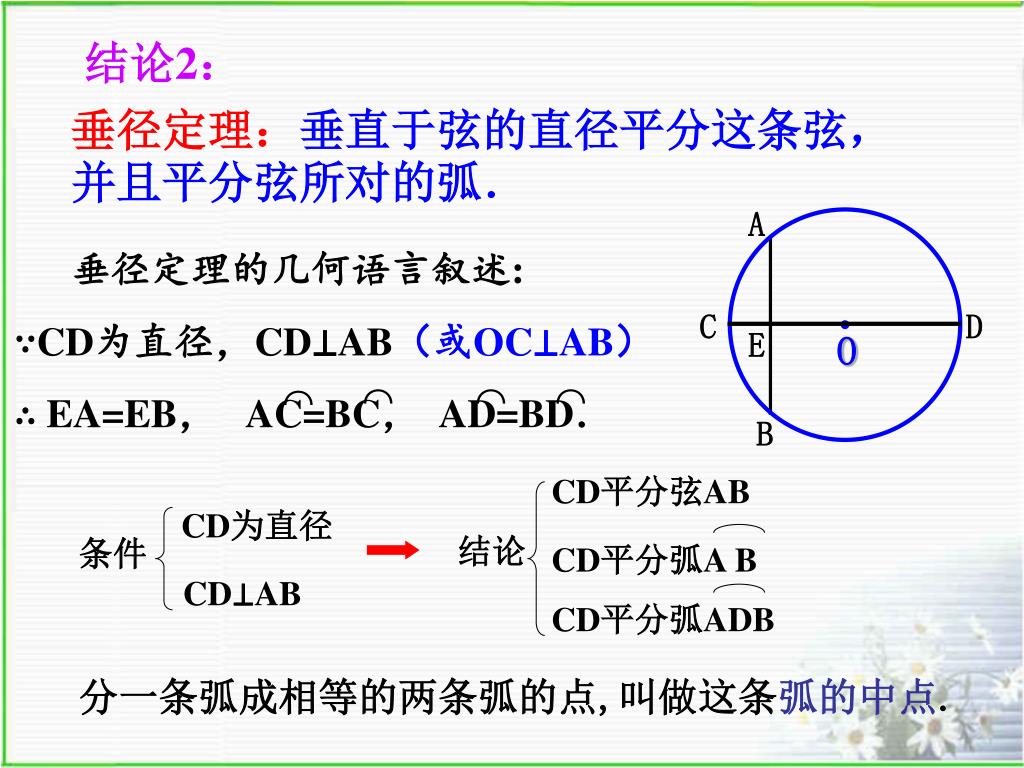 结论2：

垂径定理：垂直于弦的直径平分这条弦，并且平分弦所对的弧.

垂径定理的几何语言叙述：

∵CD为直径，CD⊥AB（或OC⊥AB）

∴ EA=EB， $\overset{\frown}{AC}=\overset{\frown}{BC}$， $\overset{\frown}{AD}=\overset{\frown}{BD}$.

A
C
E
O
D
B

条件 CD为直径 CD⊥AB

结论 CD平分弦AB CD平分弧$\overset{\frown}{AB}$ CD平分弧$\overset{\frown}{ADB}$

分一条弧成相等的两条弧的点,叫做这条弧的中点.